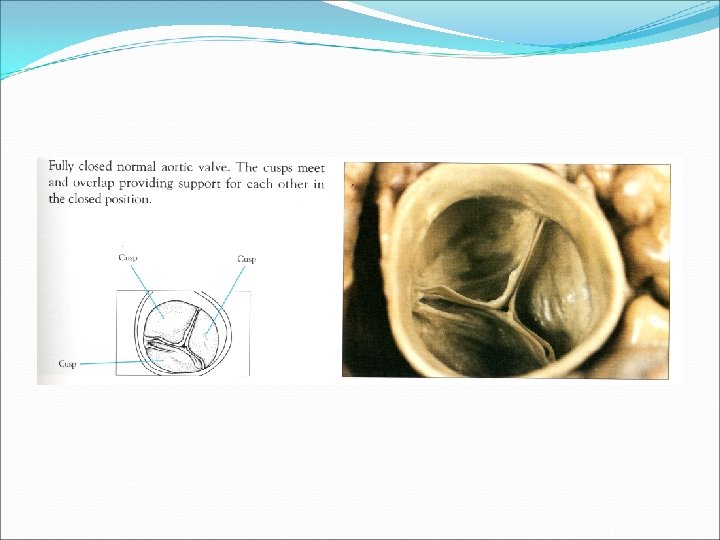 Fully closed normal aortic valve. The cusps meet and overlap providing support for each other in the closed position.

Cusp

Cusp

Cusp